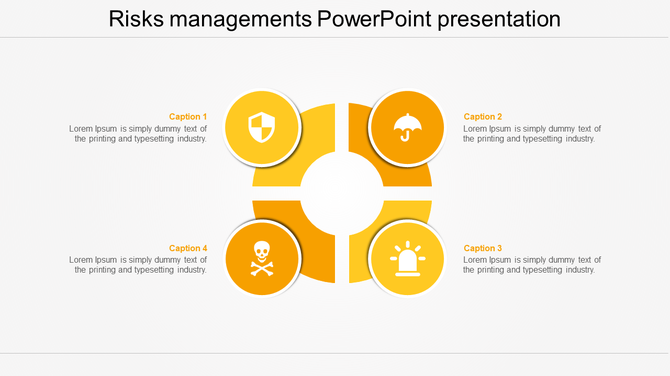 Risks managements PowerPoint presentation

Caption 1
Lorem Ipsum is simply dummy text of the printing and typesetting industry.

Caption 2
Lorem Ipsum is simply dummy text of the printing and typesetting industry.

Caption 4
Lorem Ipsum is simply dummy text of the printing and typesetting industry.

Caption 3
Lorem Ipsum is simply dummy text of the printing and typesetting industry.